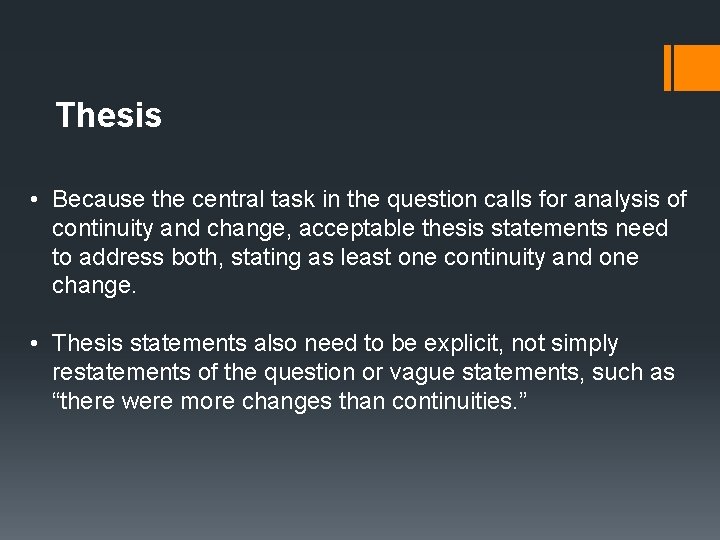 Thesis

• Because the central task in the question calls for analysis of continuity and change, acceptable thesis statements need to address both, stating as least one continuity and one change.

• Thesis statements also need to be explicit, not simply restatements of the question or vague statements, such as “there were more changes than continuities.”